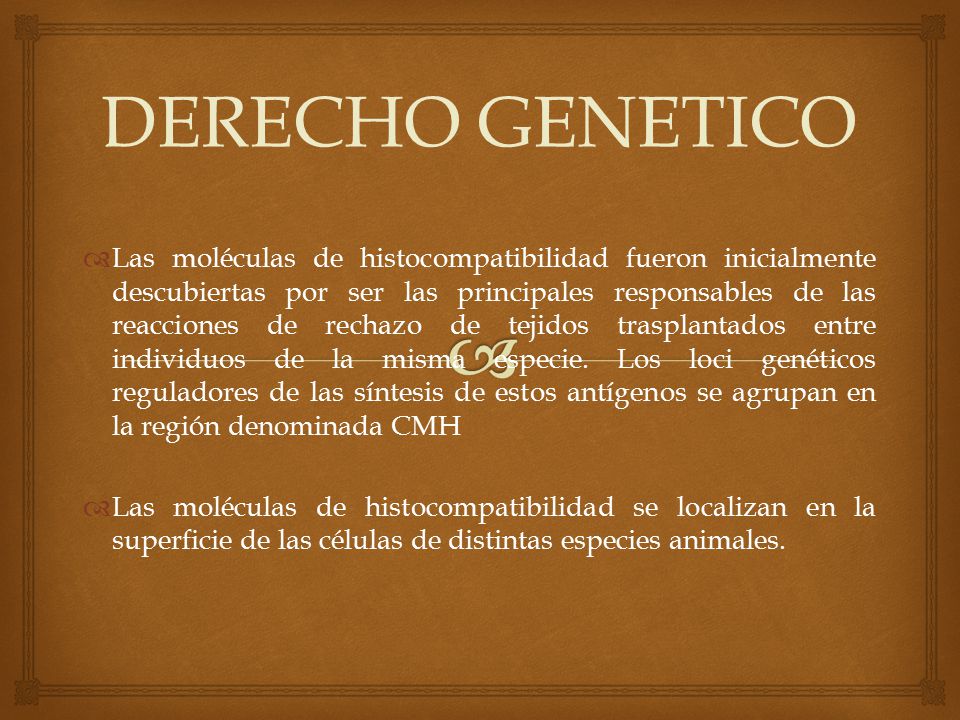 DERECHO GENETICO

Las moléculas de histocompatibilidad fueron inicialmente descubiertas por ser las principales responsables de las reacciones de rechazo de tejidos trasplantados entre individuos de la misma especie. Los loci genéticos reguladores de las síntesis de estos antígenos se agrupan en la región denominada CMH

Las moléculas de histocompatibilidad se localizan en la superficie de las células de distintas especies animales.